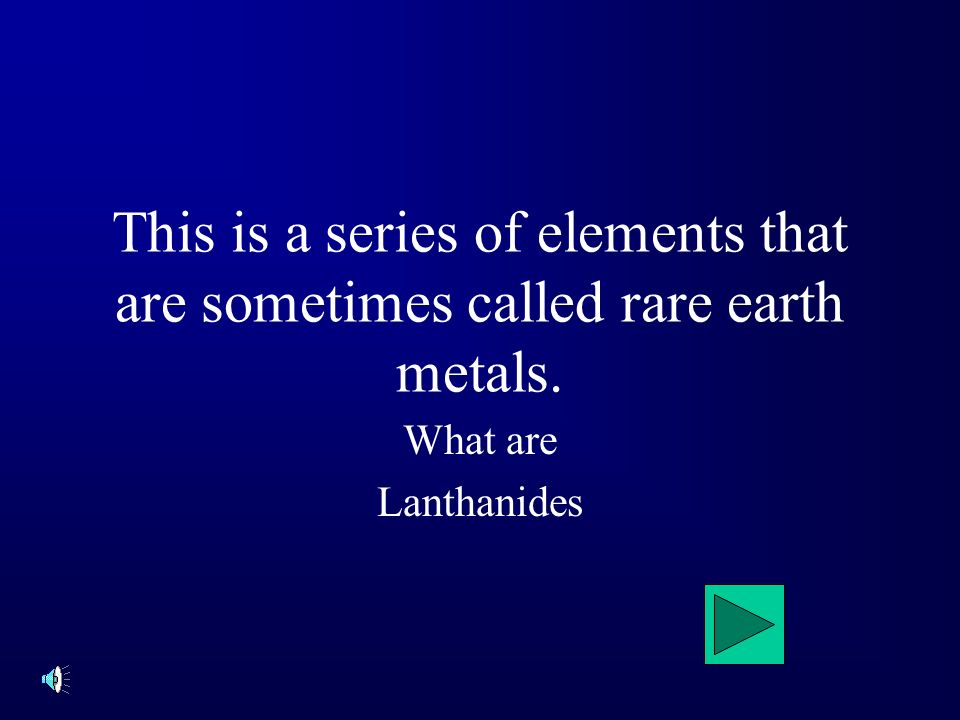 This is a series of elements that are sometimes called rare earth metals.

What are

Lanthanides